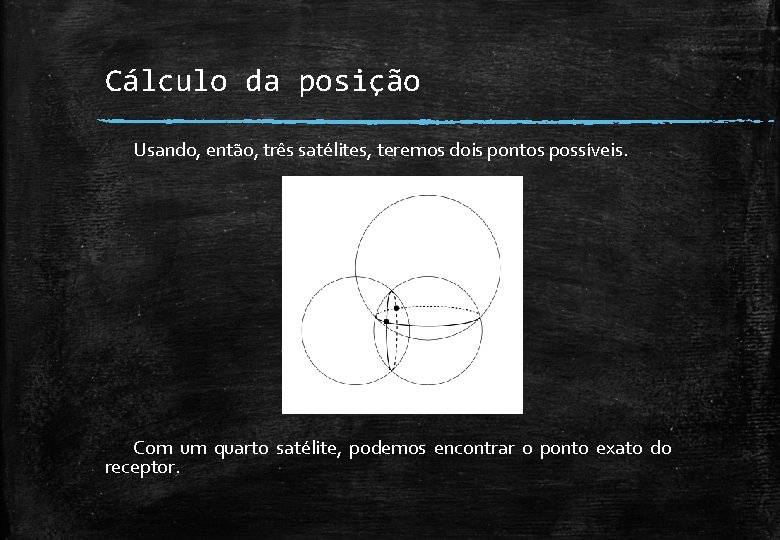 Cálculo da posição

Usando, então, três satélites, teremos dois pontos possíveis.

Com um quarto satélite, podemos encontrar o ponto exato do receptor.